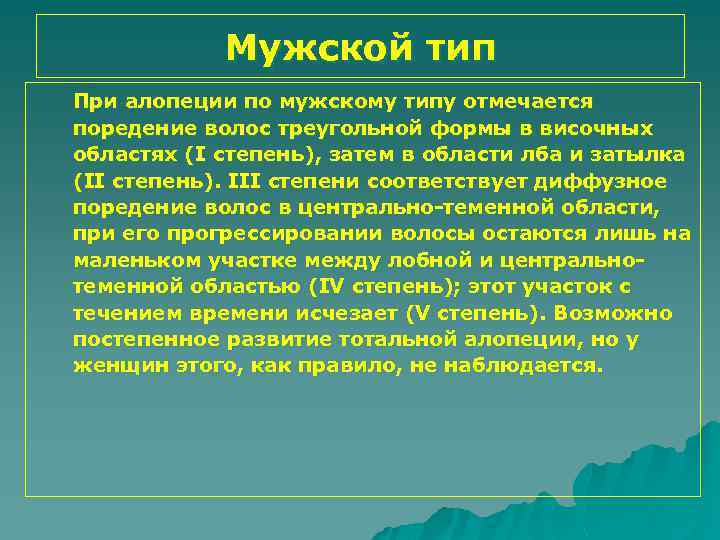 Мужской тип

При алопеции по мужскому типу отмечается поредение волос треугольной формы в височных областях (I степень), затем в области лба и затылка (II степень). III степени соответствует диффузное поредение волос в центрально-теменной области, при его прогрессировании волосы остаются лишь на маленьком участке между лобной и центрально-теменной областью (IV степень); этот участок с течением времени исчезает (V степень). Возможно постепенное развитие тотальной алопеции, но у женщин этого, как правило, не наблюдается.